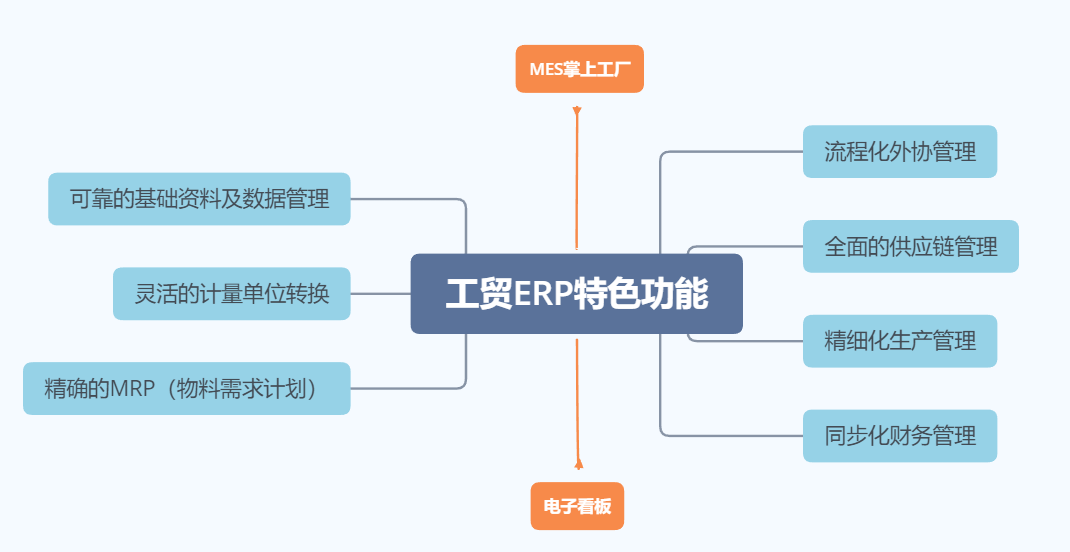 MES掌上工厂

可靠的基础资料及数据管理

灵活的计量单位转换

精确的MRP（物料需求计划）

工贸ERP特色功能

流程化外协管理

全面的供应链管理

精细化生产管理

同步化财务管理

电子看板